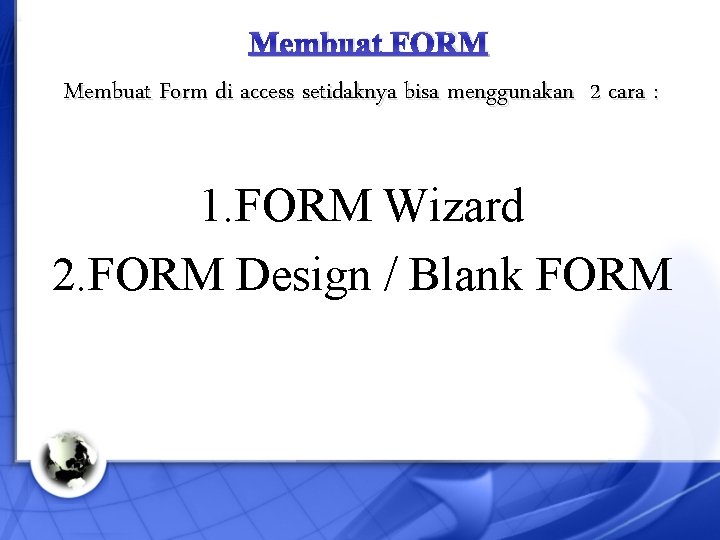 Membuat FORM

Membuat Form di access setidaknya bisa menggunakan 2 cara :

1.FORM Wizard
2.FORM Design / Blank FORM